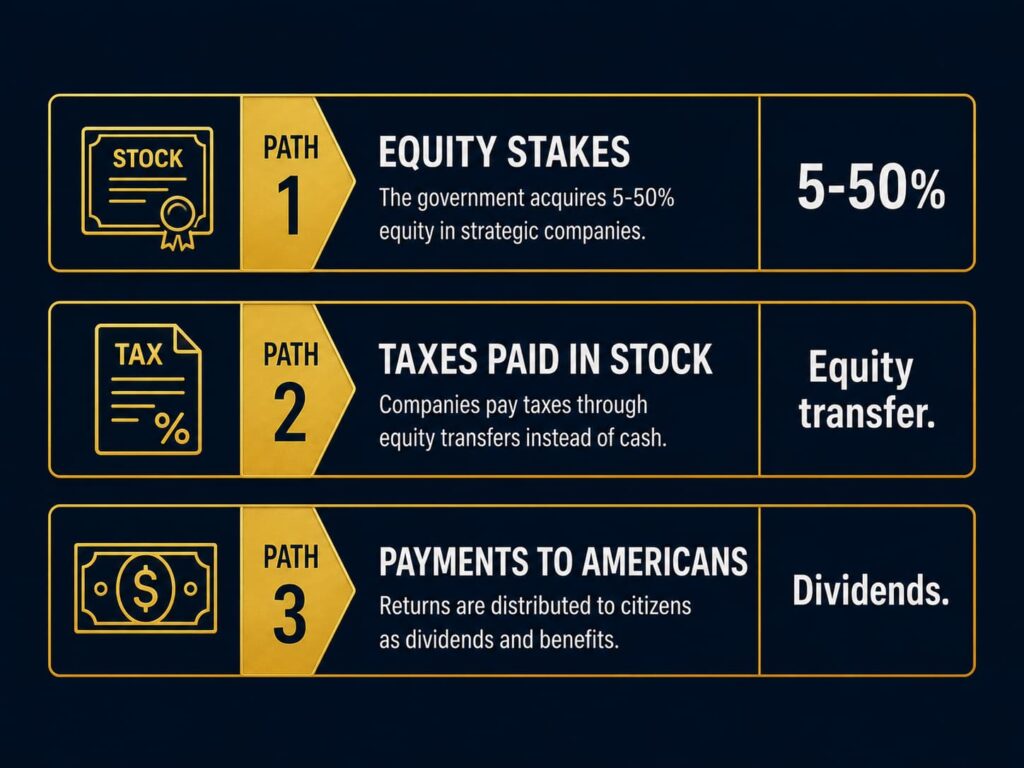 STOCK

PATH 1

EQUITY STAKES

The government acquires 5-50% equity in strategic companies.

5-50%

TAX

%

PATH 2

TAXES PAID IN STOCK

Companies pay taxes through equity transfers instead of cash.

Equity transfer.

$

PATH 3

PAYMENTS TO AMERICANS

Returns are distributed to citizens as dividends and benefits.

Dividends.